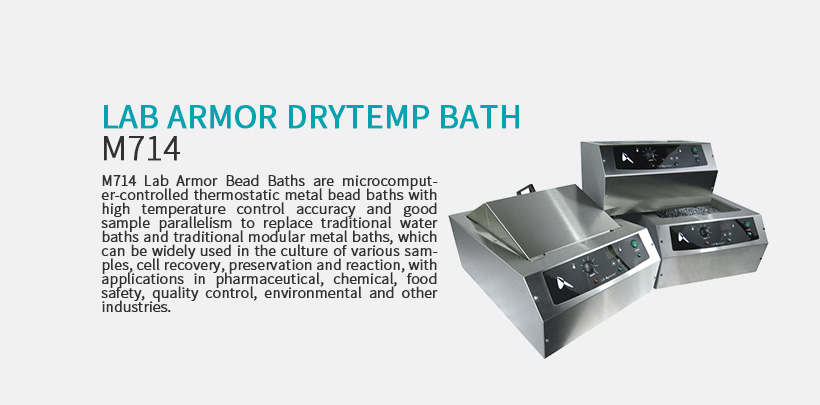 LAB ARMOR DRYTEMP BATH
M714

M714 Lab Armor Bead Baths are microcomputer-controlled thermostatic metal bead baths with high temperature control accuracy and good sample parallelism to replace traditional water baths and traditional modular metal baths, which can be widely used in the culture of various samples, cell recovery, preservation and reaction, with applications in pharmaceutical, chemical, food safety, quality control, environmental and other industries.